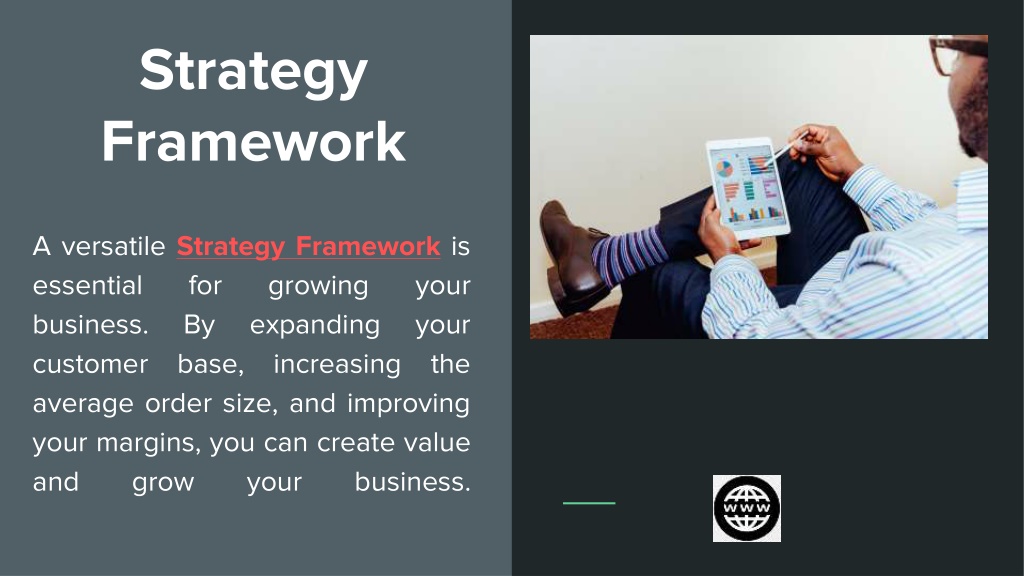 Strategy Framework

A versatile Strategy Framework is essential for growing your business. By expanding your customer base, increasing the average order size, and improving your margins, you can create value and grow your business.

WWW